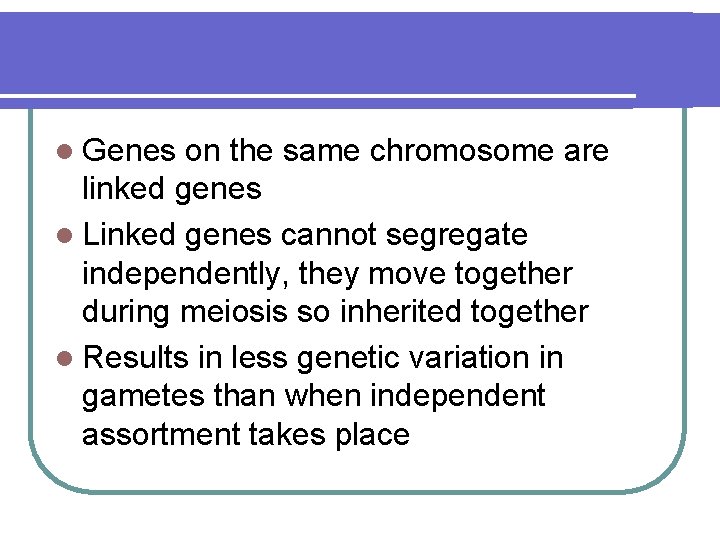 - Genes on the same chromosome are linked genes
- Linked genes cannot segregate independently, they move together during meiosis so inherited together
- Results in less genetic variation in gametes than when independent assortment takes place